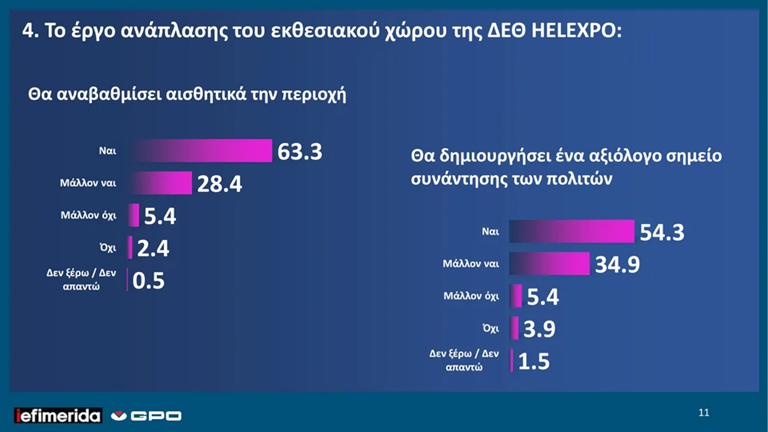 4. Το έργο ανάπλασης του εκθεσιακού χώρου της ΔΕΘ HELEXPO:

Θα αναβαθμίσει αισθητικά την περιοχή

Ναι 63.3
Μάλλον ναι 28.4
Μάλλον όχι 5.4
Όχι 2.4
Δεν ξέρω / Δεν απαντώ 0.5

Θα δημιουργήσει ένα αξιόλογο σημείο συνάντησης των πολιτών

Ναι 54.3
Μάλλον ναι 34.9
Μάλλον όχι 5.4
Όχι 3.9
Δεν ξέρω / Δεν απαντώ 1.5

iefimerida GPO

11